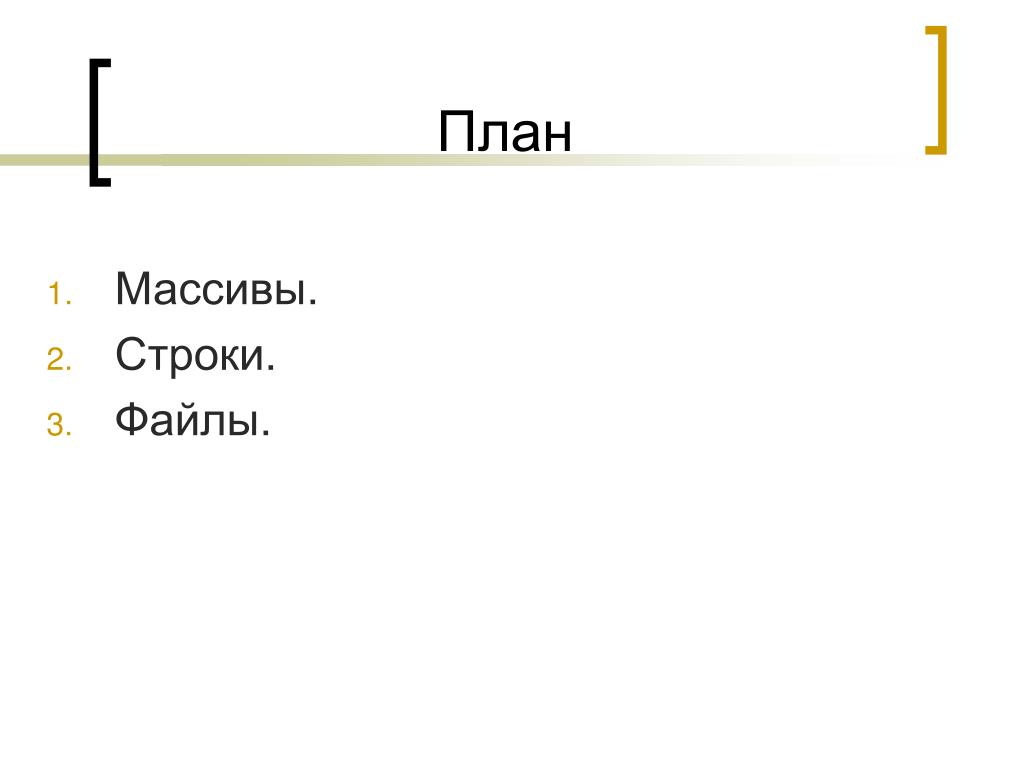 План

1. Массивы.
2. Строки.
3. Файлы.